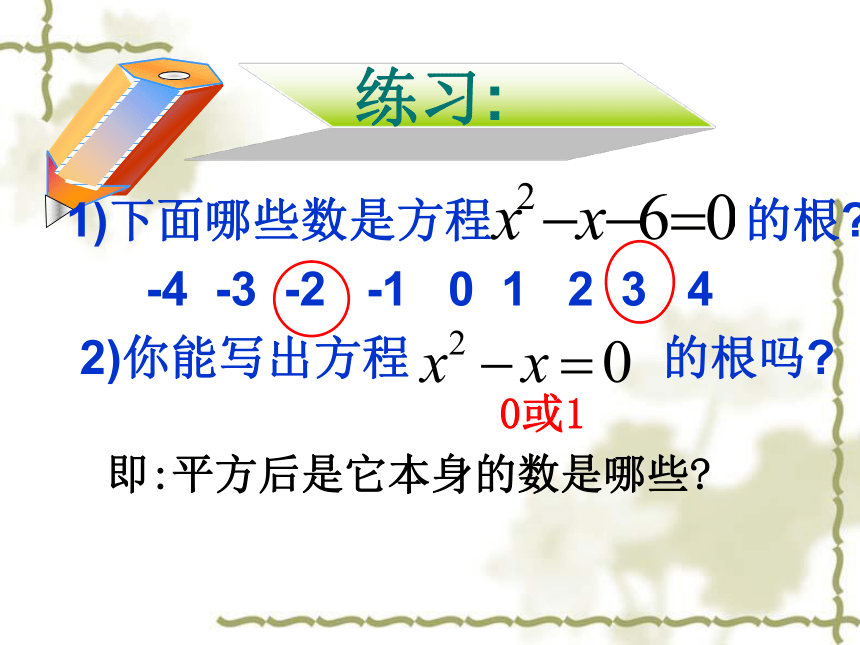 练习:

1)下面哪些数是方程$x^2-x-6=0$的根?

-4 -3 -2 -1 0 1 2 3 4

2)你能写出方程 $x^2-x=0$ 的根吗?

0或1

即:平方后是它本身的数是哪些?